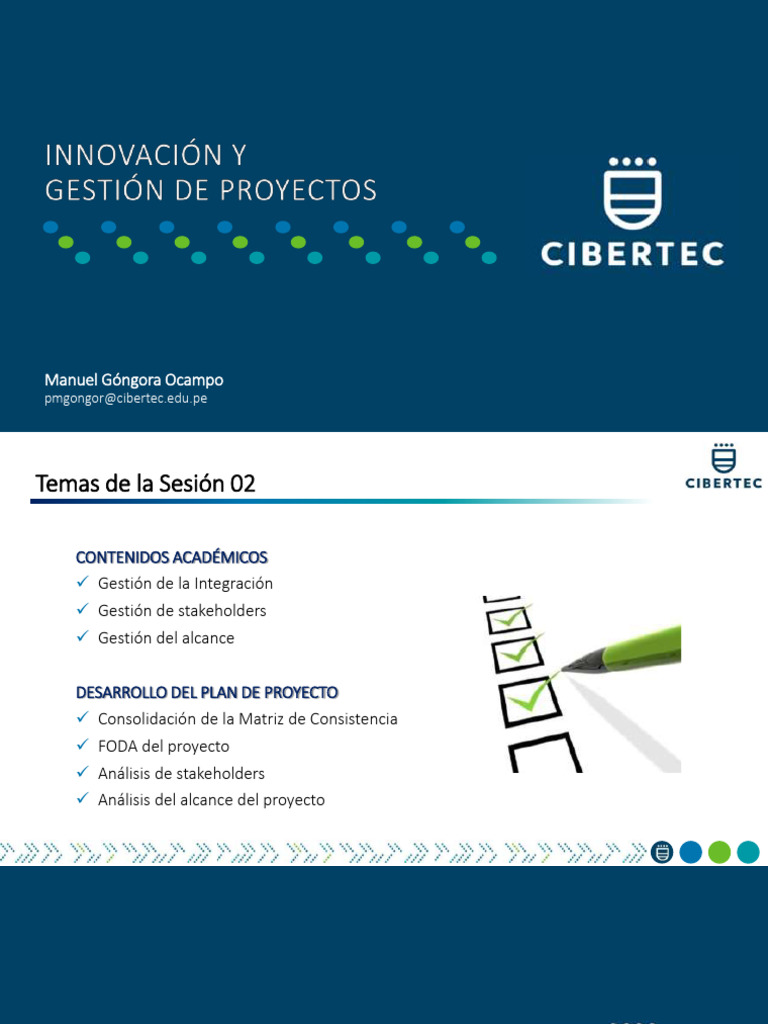 INNOVACIÓN Y
GESTIÓN DE PROYECTOS

CIBERTEC

Manuel Góngora Ocampo
pmgongor@cibertec.edu.pe

Temas de la Sesión 02

CIBERTEC

CONTENIDOS ACADÉMICOS
✓ Gestión de la Integración
✓ Gestión de stakeholders
✓ Gestión del alcance

DESARROLLO DEL PLAN DE PROYECTO
✓ Consolidación de la Matriz de Consistencia
✓ FODA del proyecto
✓ Análisis de stakeholders
✓ Análisis del alcance del proyecto